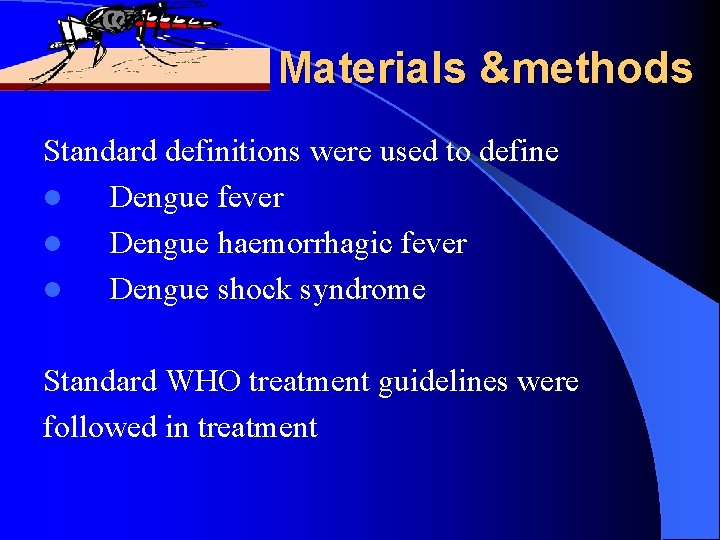 Materials &methods

Standard definitions were used to define
- Dengue fever
- Dengue haemorrhagic fever
- Dengue shock syndrome

Standard WHO treatment guidelines were followed in treatment